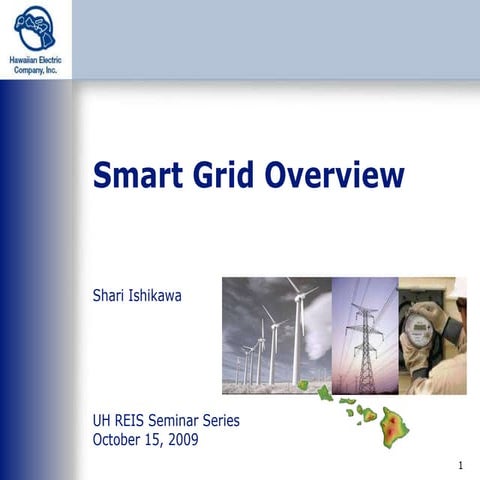 Hawaiian Electric Company, Inc.

Smart Grid Overview

Shari Ishikawa

UH REIS Seminar Series
October 15, 2009

1